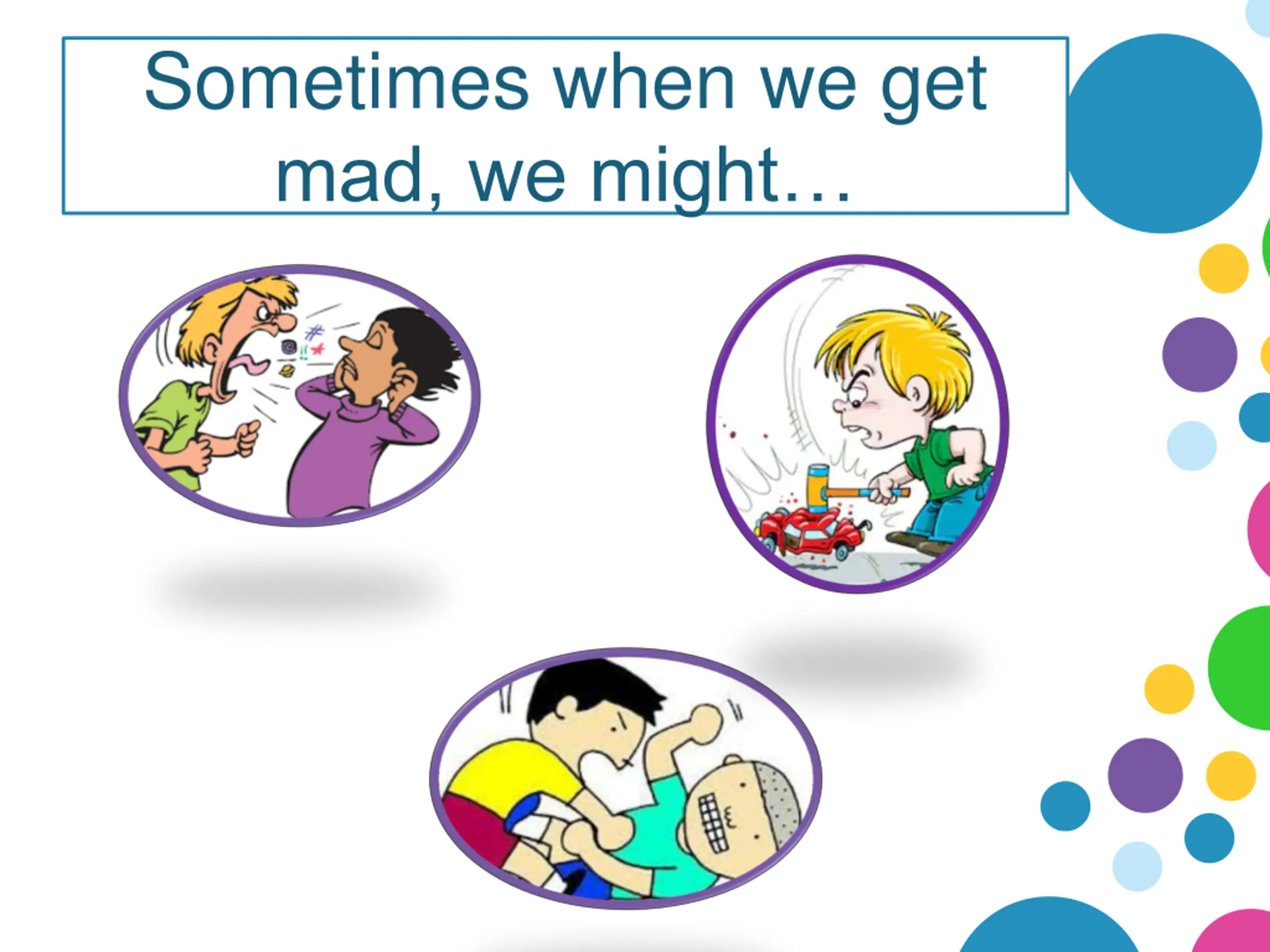 Sometimes when we get mad, we might…